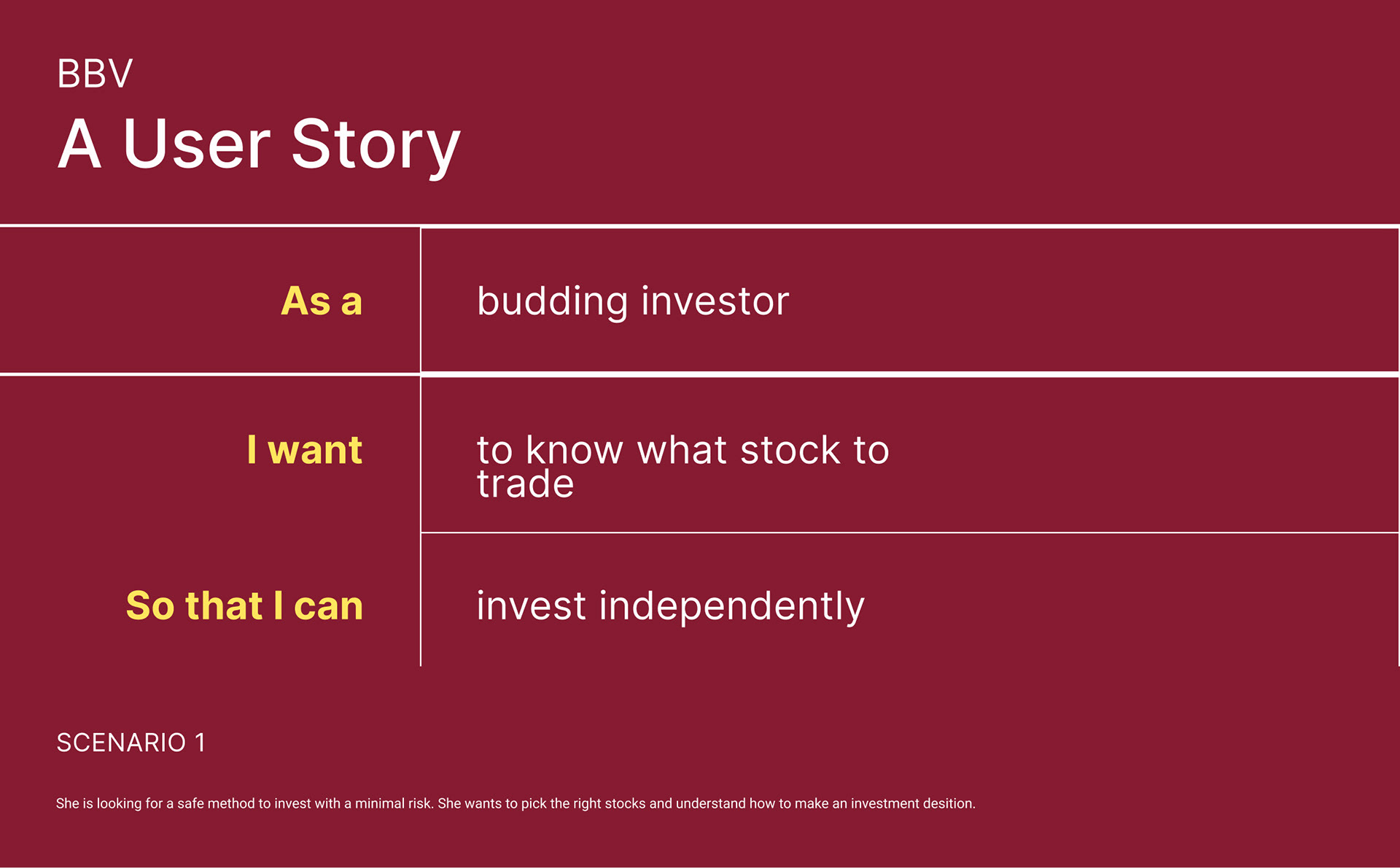 BBV

A User Story

| As a | budding investor |
|---|---|
| I want | to know what stock to trade |
| So that I can | invest independently |

SCENARIO 1

She is looking for a safe method to invest with a minimal risk. She wants to pick the right stocks and understand how to make an investment desition.